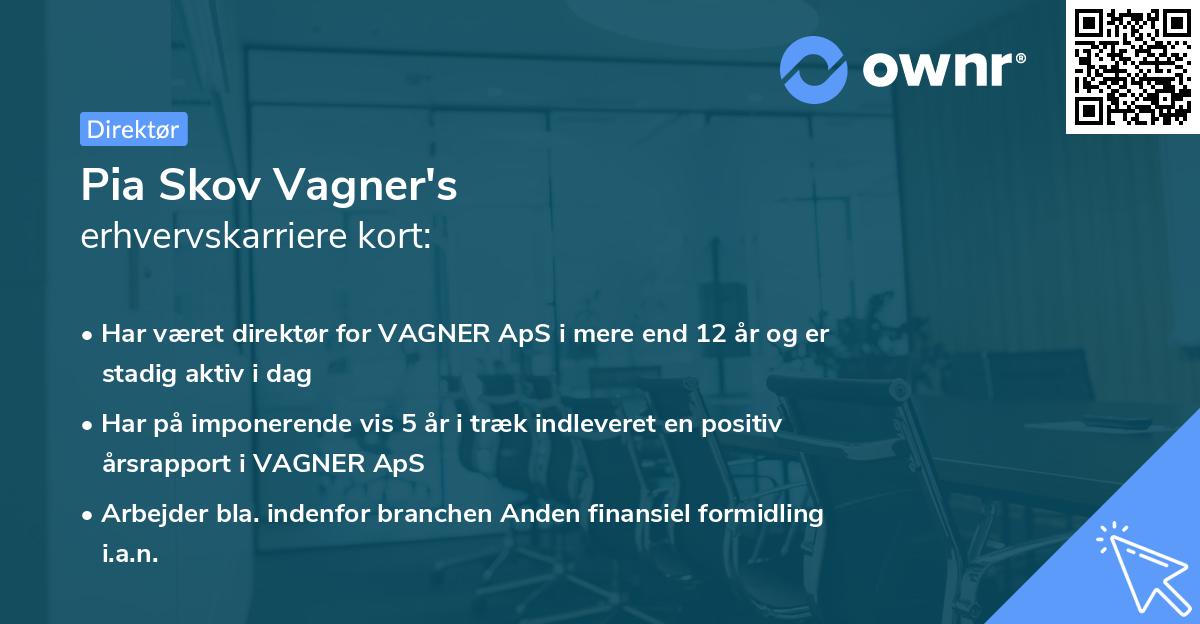 ownr®

Direktør

Pia Skov Vagner's
erhvervskarriere kort:

• Har været direktør for VAGNER ApS i mere end 12 år og er stadig aktiv i dag

• Har på imponerende vis 5 år i træk indleveret en positiv årsrapport i VAGNER ApS

• Arbejder bla. indenfor branchen Anden finansiel formidling i.a.n.